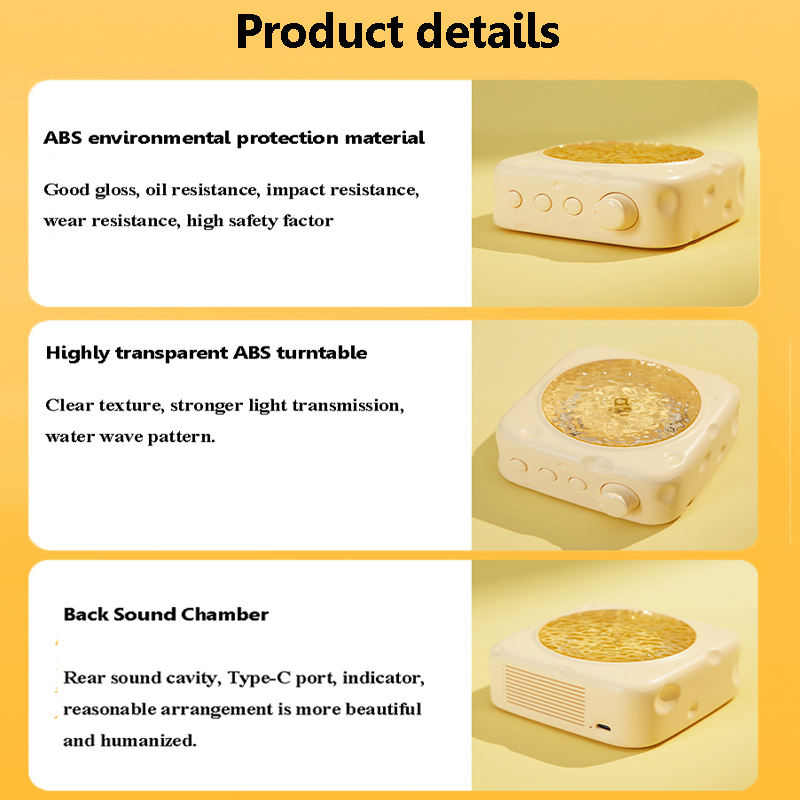 Product details

ABS environmental protection material

Good gloss, oil resistance, impact resistance, wear resistance, high safety factor

Highly transparent ABS turntable

Clear texture, stronger light transmission, water wave pattern.

Back Sound Chamber

Rear sound cavity, Type-C port, indicator, reasonable arrangement is more beautiful and humanized.